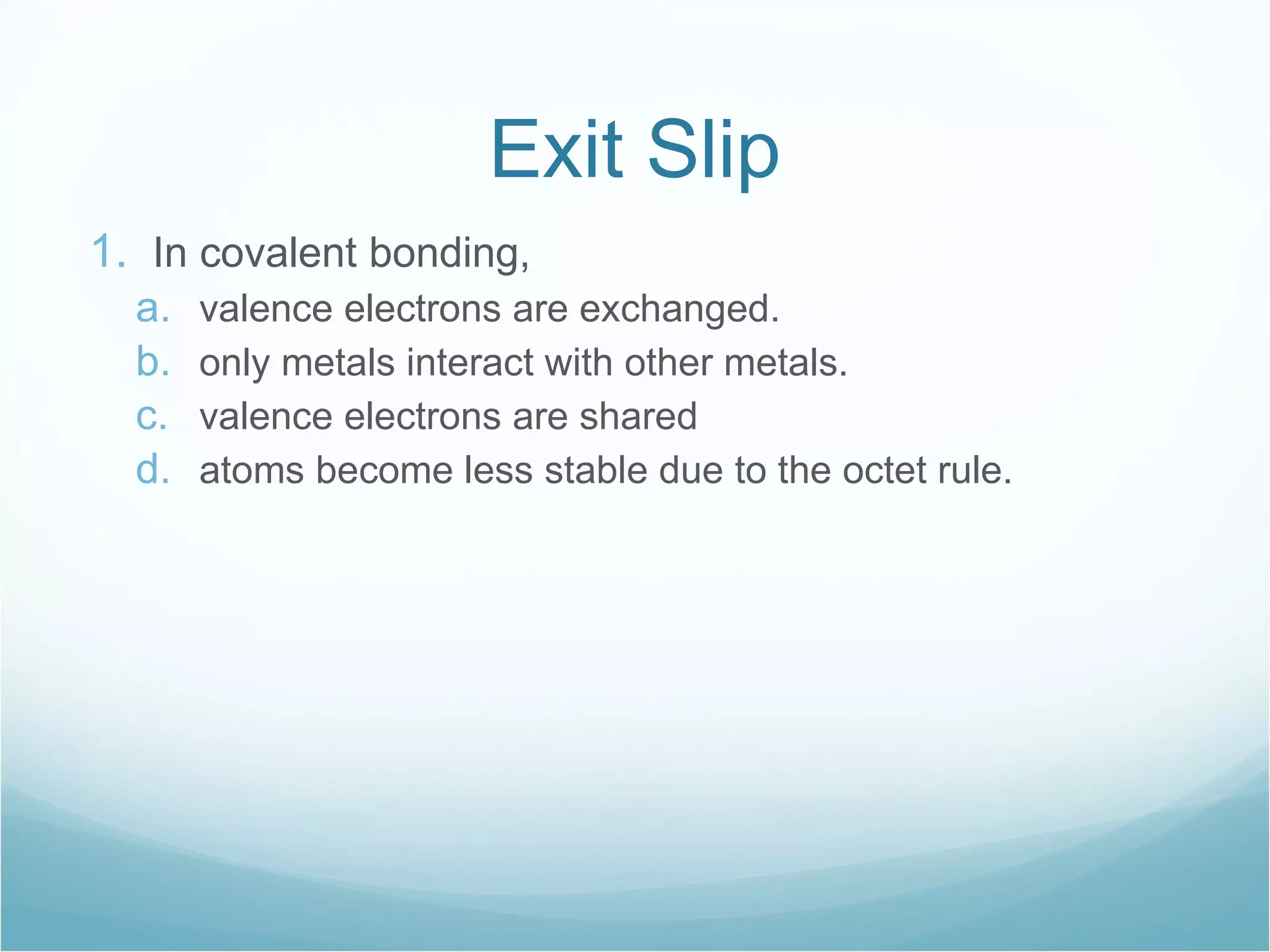 Exit Slip

1. In covalent bonding,
a. valence electrons are exchanged.
b. only metals interact with other metals.
c. valence electrons are shared
d. atoms become less stable due to the octet rule.